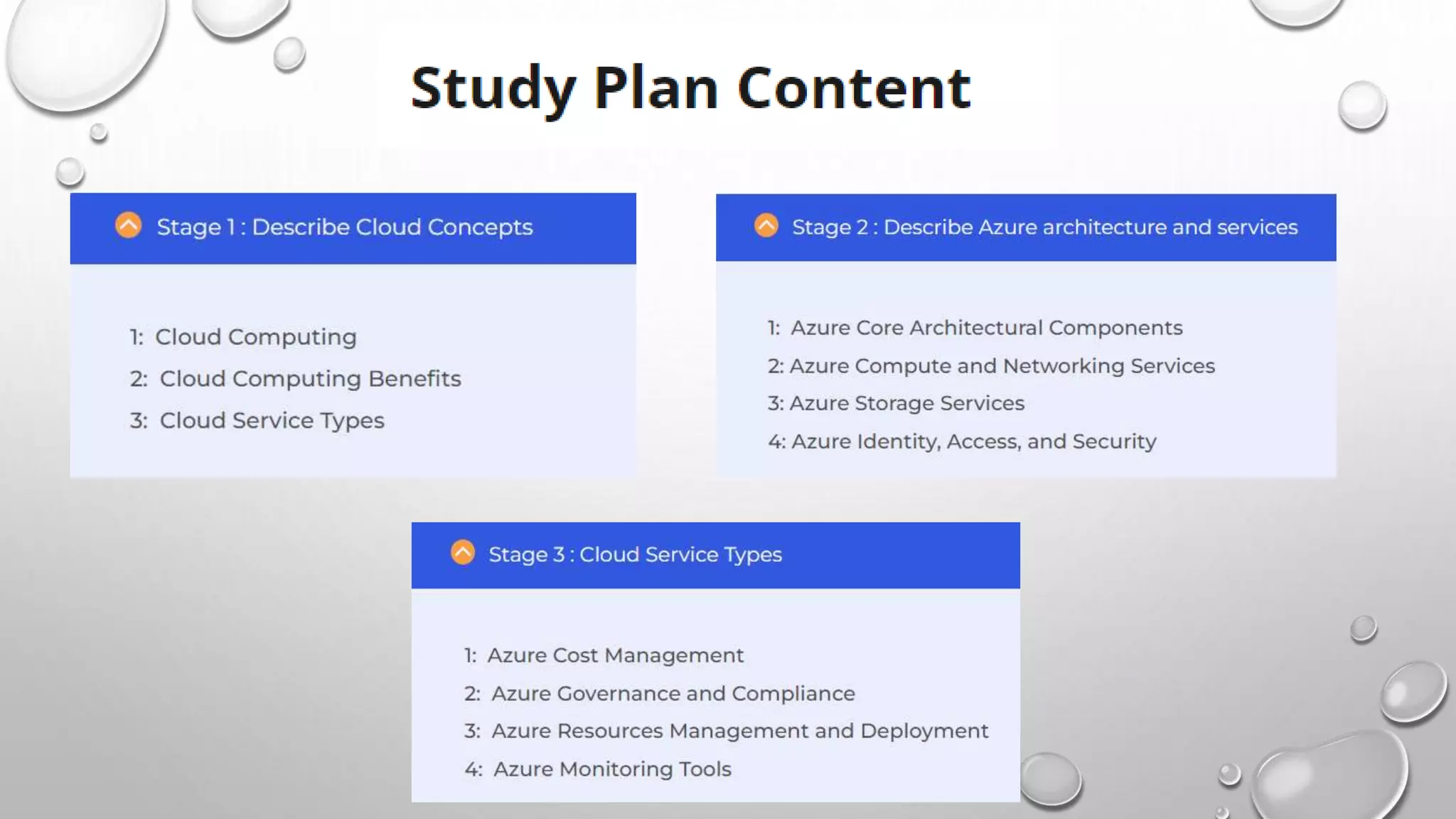 Study Plan Content

Stage 1 : Describe Cloud Concepts

1: Cloud Computing
2: Cloud Computing Benefits
3: Cloud Service Types

Stage 2 : Describe Azure architecture and services

1: Azure Core Architectural Components
2: Azure Compute and Networking Services
3: Azure Storage Services
4: Azure Identity, Access, and Security

Stage 3 : Cloud Service Types

1: Azure Cost Management
2: Azure Governance and Compliance
3: Azure Resources Management and Deployment
4: Azure Monitoring Tools